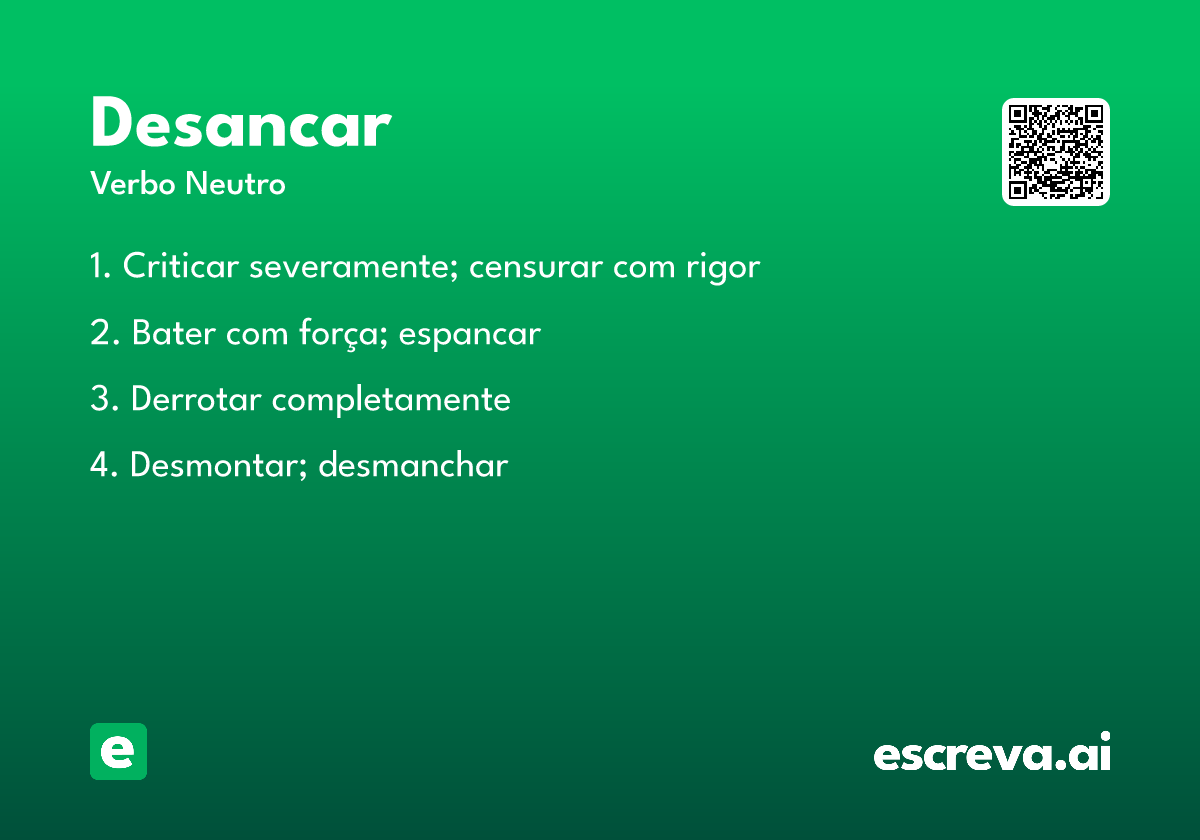 Desancar

Verbo Neutro

1. Criticar severamente; censurar com rigor

2. Bater com força; espancar

3. Derrotar completamente

4. Desmontar; desmanchar

e

escreva.ai